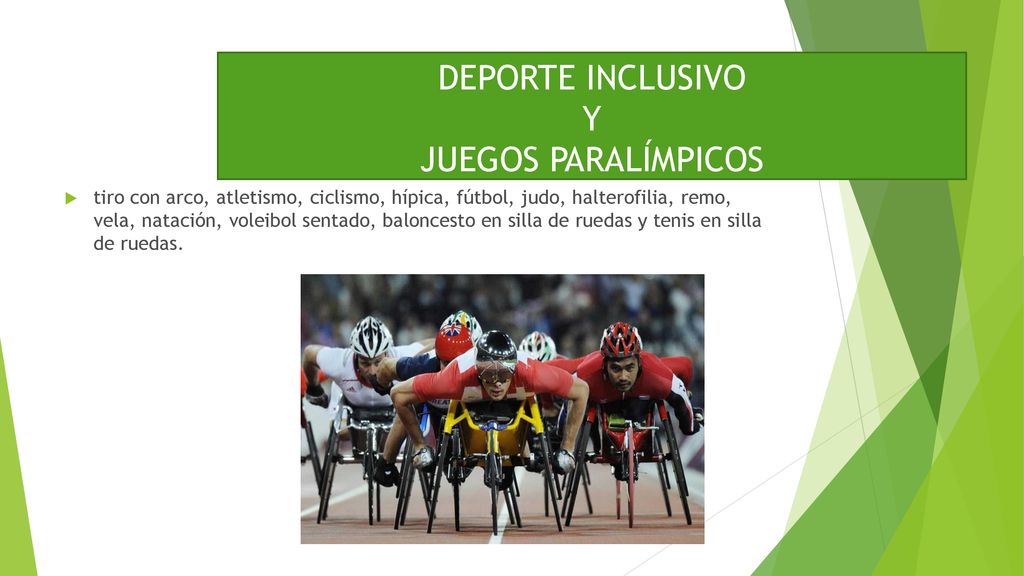 DEPORTE INCLUSIVO
Y
JUEGOS PARALÍMPICOS

tiro con arco, atletismo, ciclismo, hípica, fútbol, judo, halterofilia, remo, vela, natación, voleibol sentado, baloncesto en silla de ruedas y tenis en silla de ruedas.